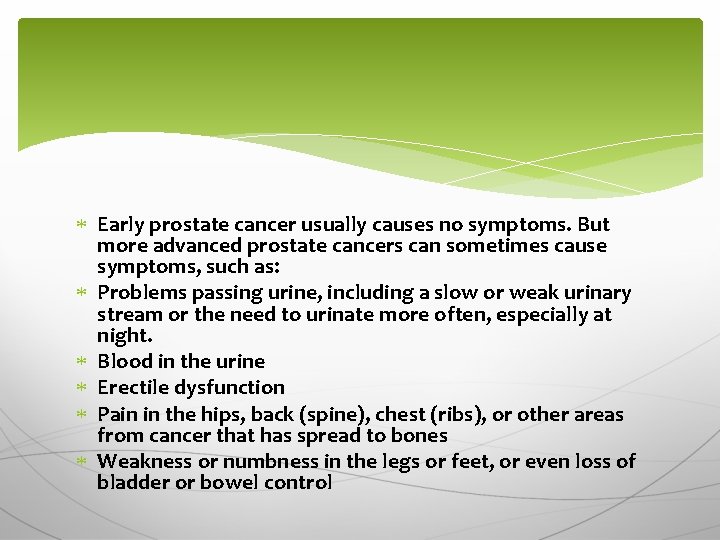 * Early prostate cancer usually causes no symptoms. But more advanced prostate cancers can sometimes cause symptoms, such as:
* Problems passing urine, including a slow or weak urinary stream or the need to urinate more often, especially at night.
* Blood in the urine
* Erectile dysfunction
* Pain in the hips, back (spine), chest (ribs), or other areas from cancer that has spread to bones
* Weakness or numbness in the legs or feet, or even loss of bladder or bowel control